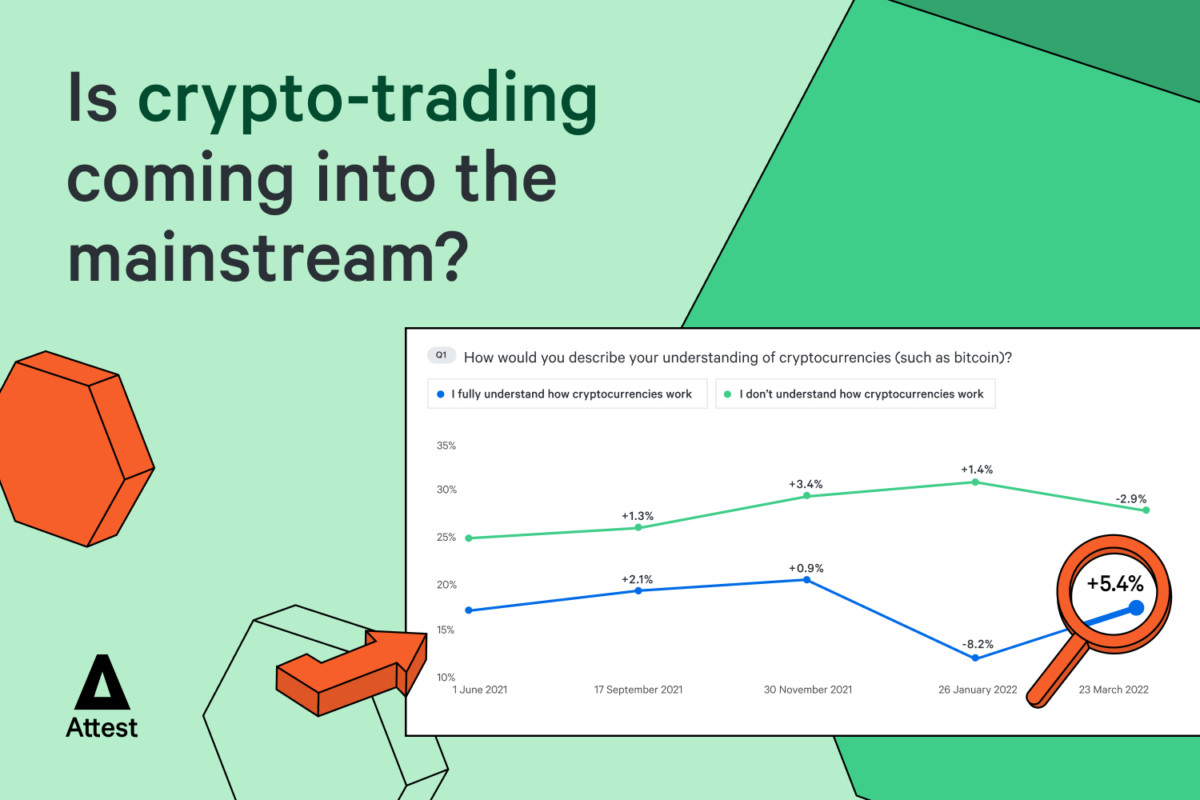 Is crypto-trading coming into the mainstream?

Q1 How would you describe your understanding of cryptocurrencies (such as bitcoin)?

I fully understand how cryptocurrencies work
I don't understand how cryptocurrencies work

35%
30%
25%
20%
15%
10%

+1.3%
+3.4%
+1.4%
-2.9%
+2.1%
+0.9%
-8.2%
+5.4%

1 June 2021
17 September 2021
30 November 2021
26 January 2022
23 March 2022

Attest